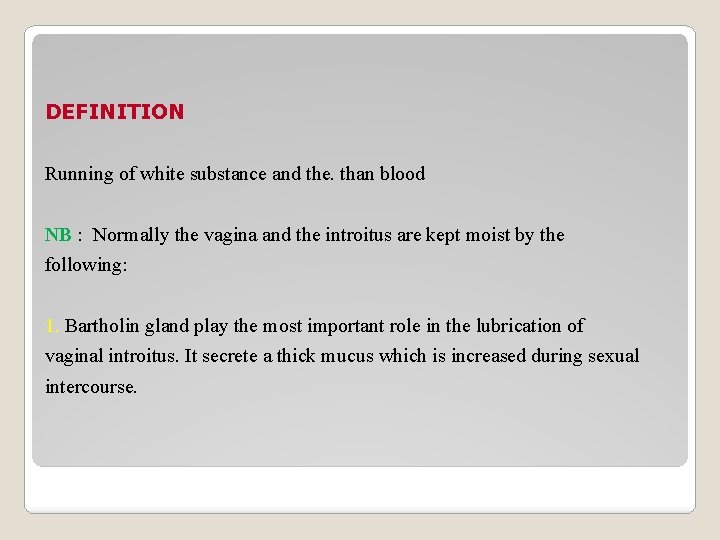 DEFINITION

Running of white substance and the. than blood

NB : Normally the vagina and the introitus are kept moist by the following:

1. Bartholin gland play the most important role in the lubrication of vaginal introitus. It secrete a thick mucus which is increased during sexual intercourse.